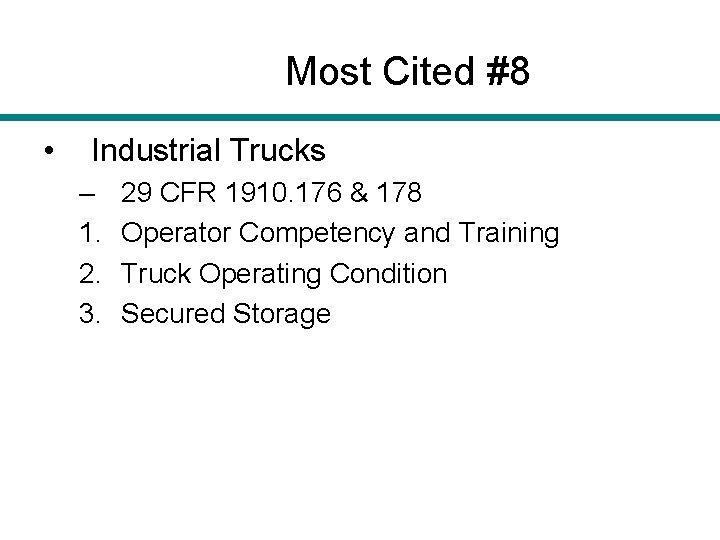 Most Cited #8

• Industrial Trucks
– 29 CFR 1910.176 & 178
1. Operator Competency and Training
2. Truck Operating Condition
3. Secured Storage